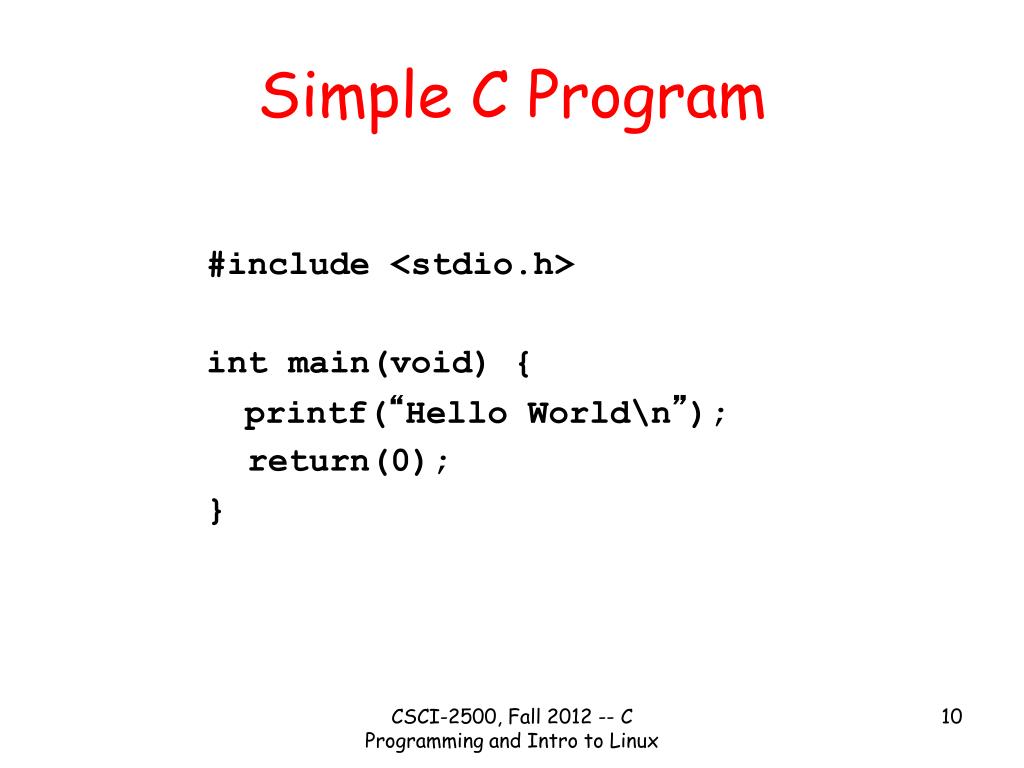 Simple C Program

#include <stdio.h>

int main(void) {
  printf(“Hello World\n”);
  return(0);
}

CSCI-2500, Fall 2012 -- C Programming and Intro to Linux

10